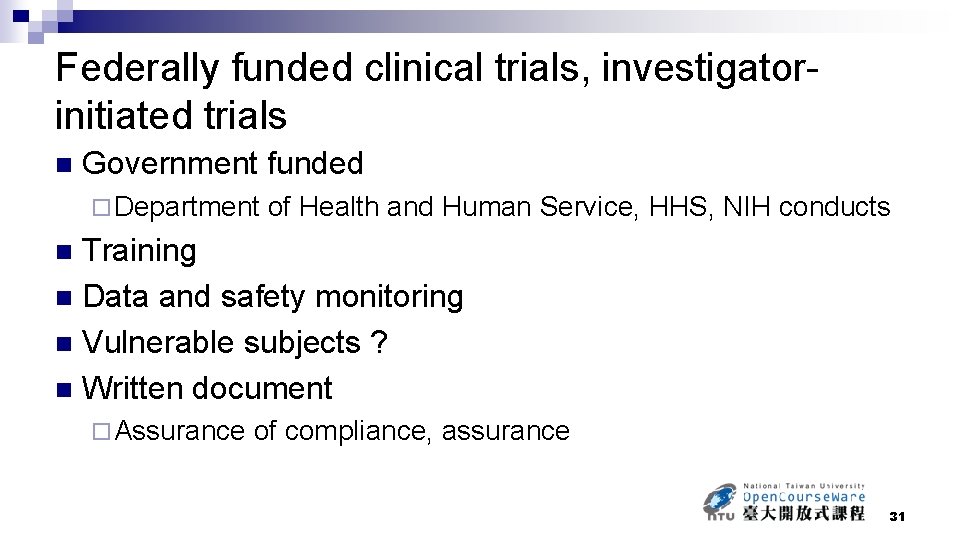 Federally funded clinical trials, investigator-initiated trials

Government funded

Department of Health and Human Service, HHS, NIH conducts

Training

Data and safety monitoring

Vulnerable subjects ?

Written document

Assurance of compliance, assurance

National Taiwan University
OpenCourseWare
NTU 臺大開放式課程

31